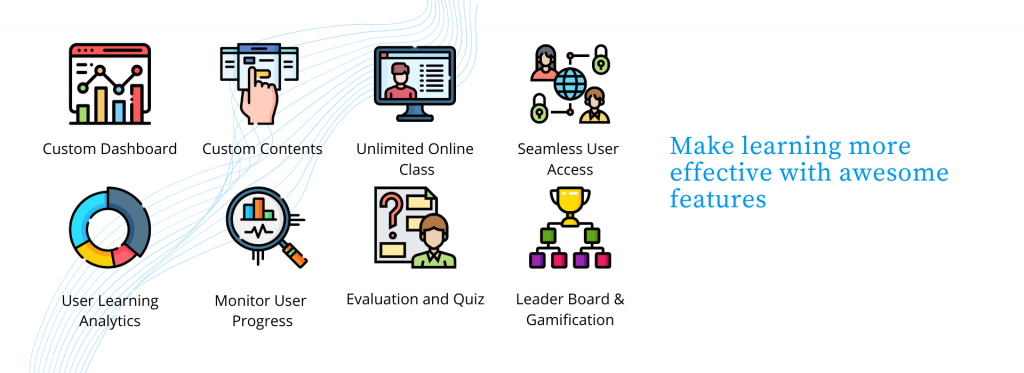 Custom Dashboard

Custom Contents

Unlimited Online Class

Seamless User Access

User Learning Analytics

Monitor User Progress

Evaluation and Quiz

Leader Board & Gamification

Make learning more effective with awesome features